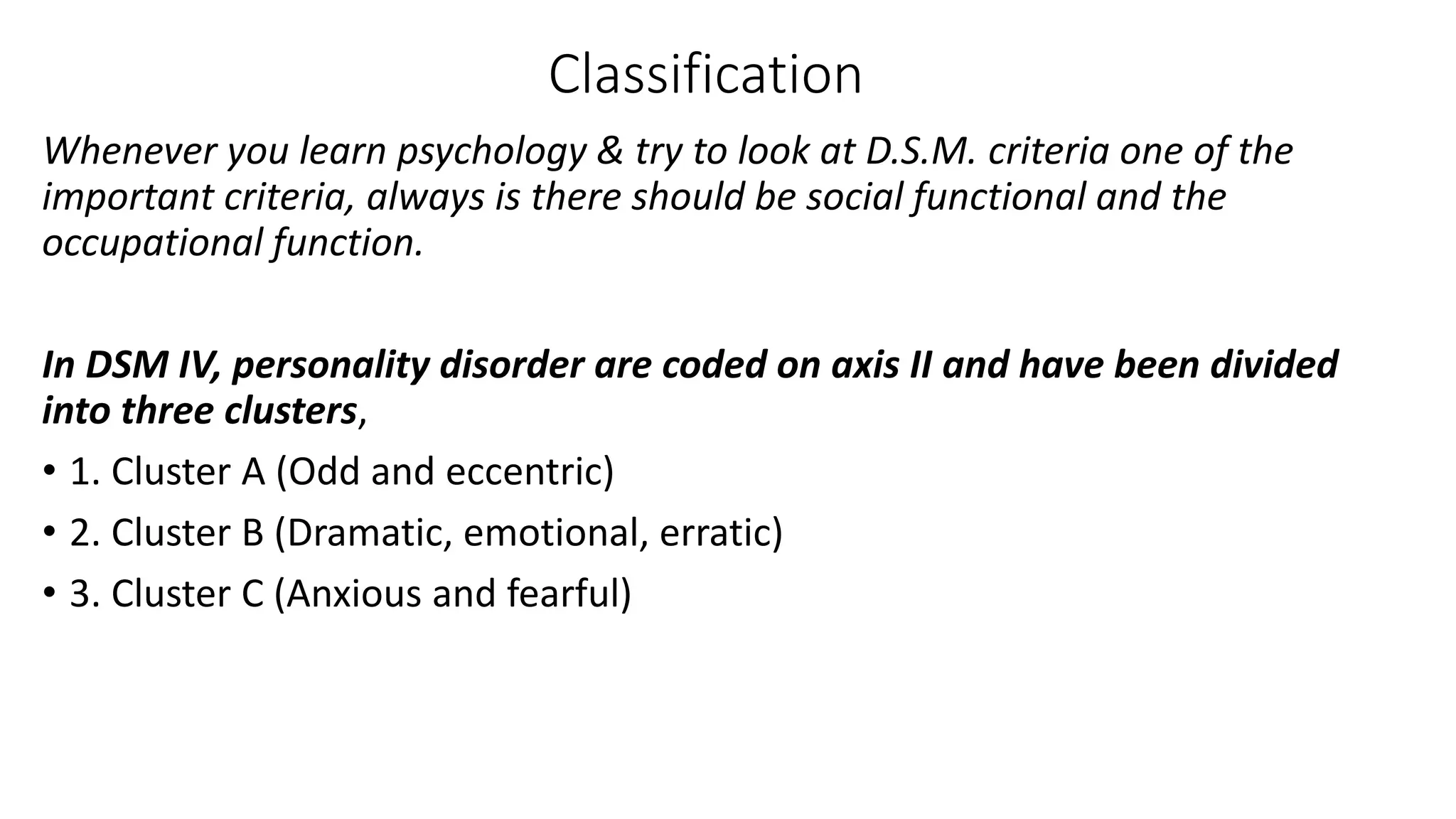 Classification

Whenever you learn psychology & try to look at D.S.M. criteria one of the important criteria, always is there should be social functional and the occupational function.

In DSM IV, personality disorder are coded on axis II and have been divided into three clusters,

• 1. Cluster A (Odd and eccentric)
• 2. Cluster B (Dramatic, emotional, erratic)
• 3. Cluster C (Anxious and fearful)